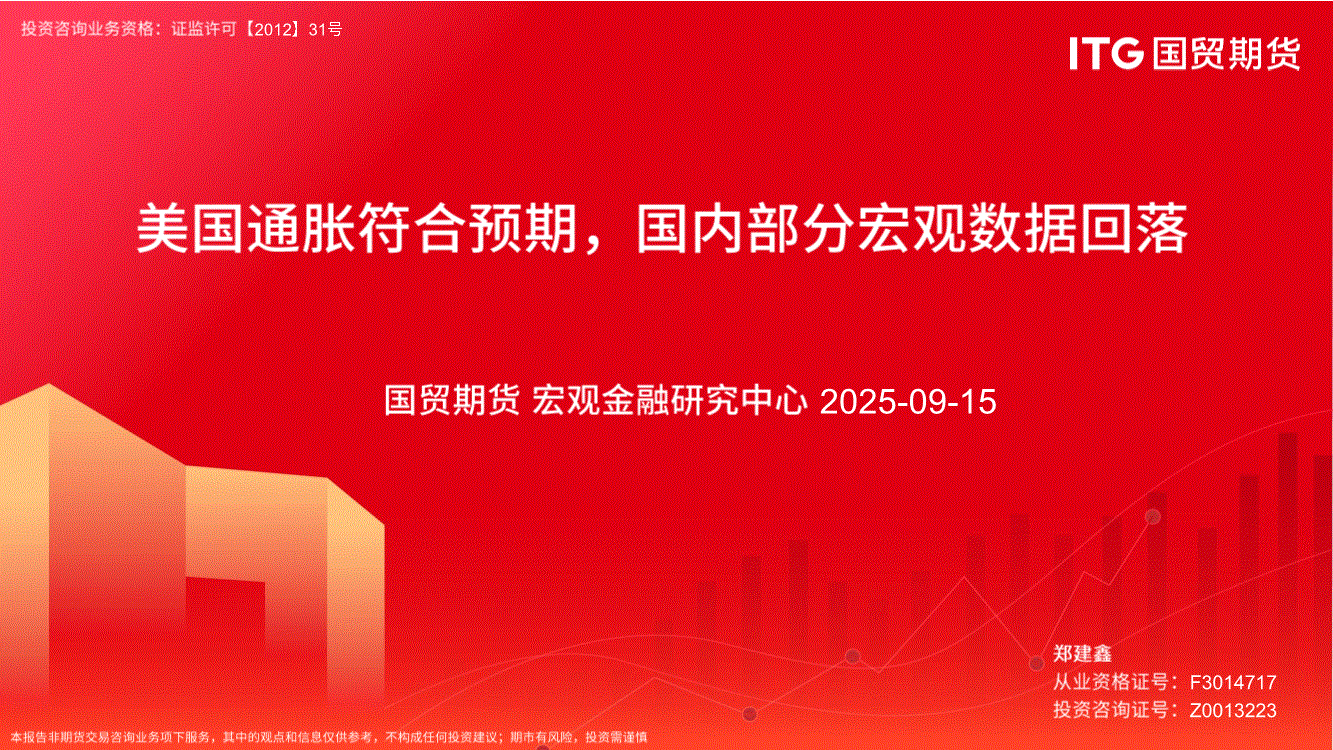 投资咨询业务资格：证监许可【2012】31号

ITG 国贸期货

美国通胀符合预期，国内部分宏观数据回落

国贸期货 宏观金融研究中心 2025-09-15

郑建鑫
从业资格证号：F3014717
投资咨询证号：Z0013223

本报告非期货交易咨询业务项下服务，其中的观点和信息仅供参考，不构成任何投资建议；期市有风险，投资需谨慎